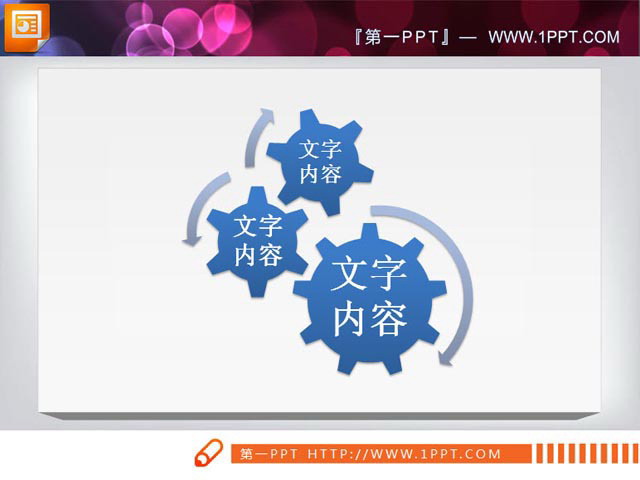 『第一PPT』— WWW.1PPT.COM

文字内容

文字内容

文字内容

第一PPT HTTP://WWW.1PPT.COM